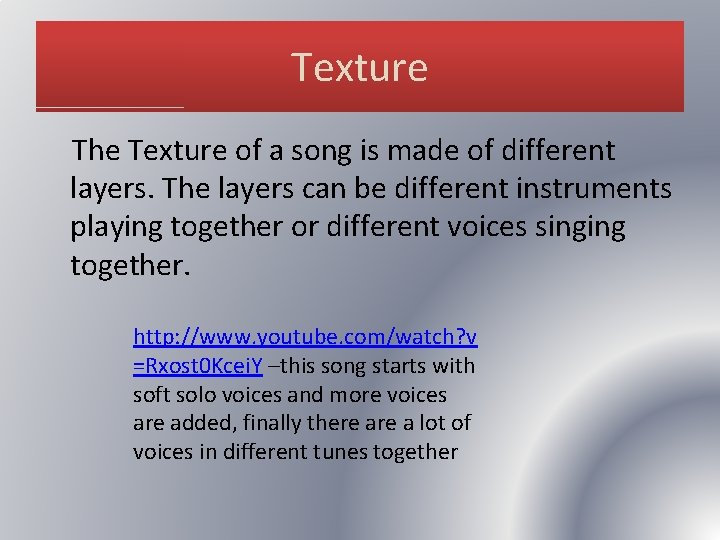 Texture

The Texture of a song is made of different layers. The layers can be different instruments playing together or different voices singing together.

http://www.youtube.com/watch?v=Rxost0KceiY –this song starts with soft solo voices and more voices are added, finally there are a lot of voices in different tunes together